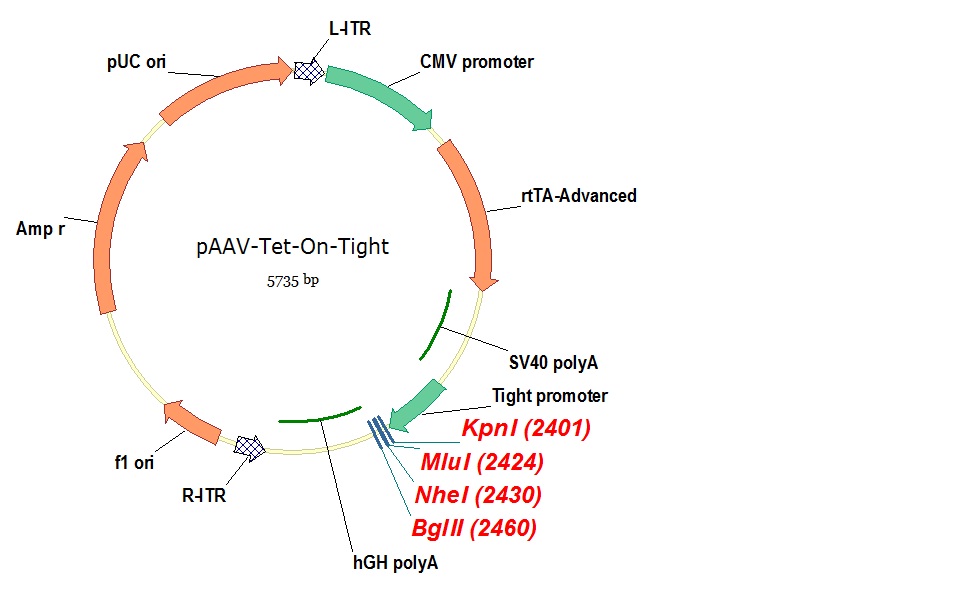 L-ITR
pUC ori
CMV promoter
rtTA-Advanced
Amp r
pAAV-Tet-On-Tight
5735 bp
SV40 polyA
Tight promoter
KpnI (2401)
MluI (2424)
NheI (2430)
BglII (2460)
f1 ori
R-ITR
hGH polyA